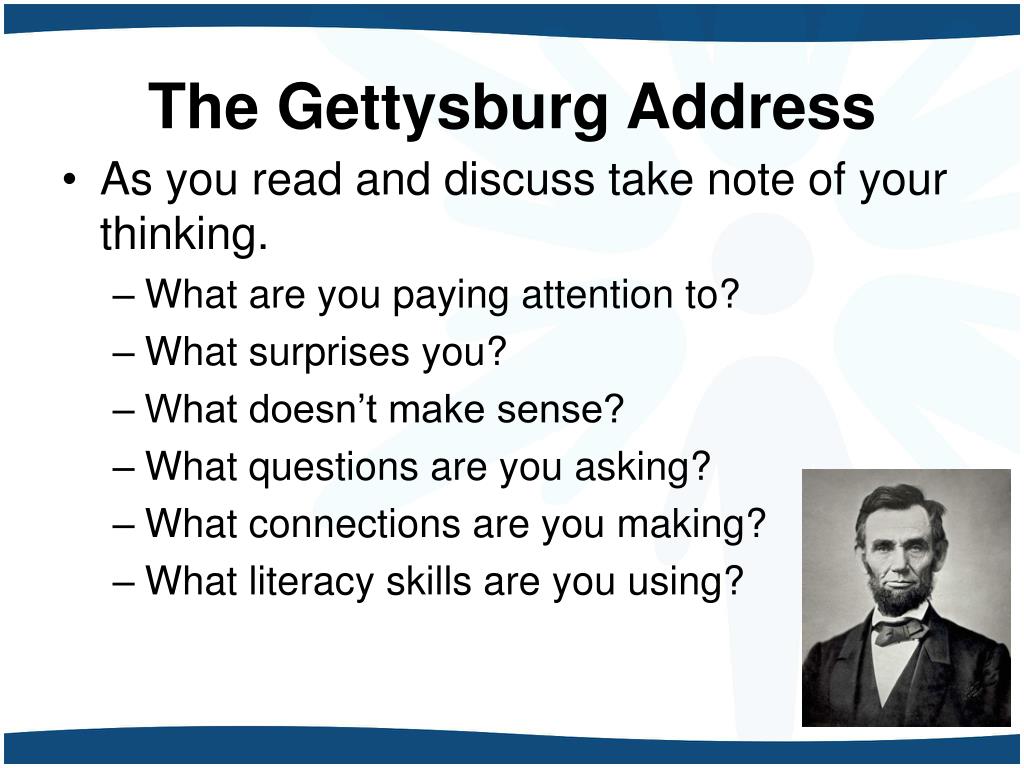 The Gettysburg Address

• As you read and discuss take note of your thinking.
– What are you paying attention to?
– What surprises you?
– What doesn’t make sense?
– What questions are you asking?
– What connections are you making?
– What literacy skills are you using?